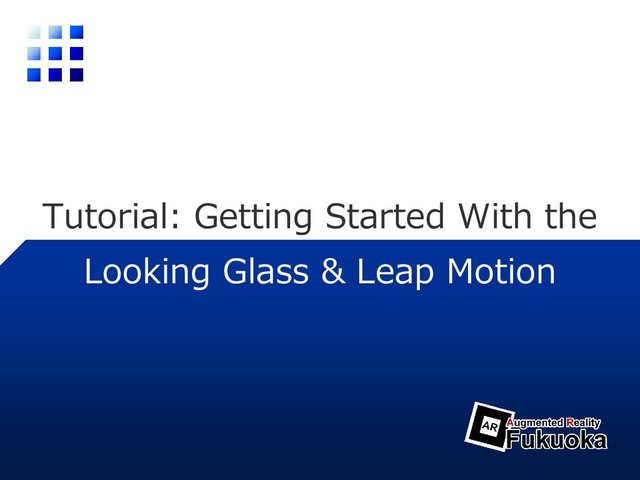 Tutorial: Getting Started With the Looking Glass & Leap Motion

AR Augmented Reality Fukuoka